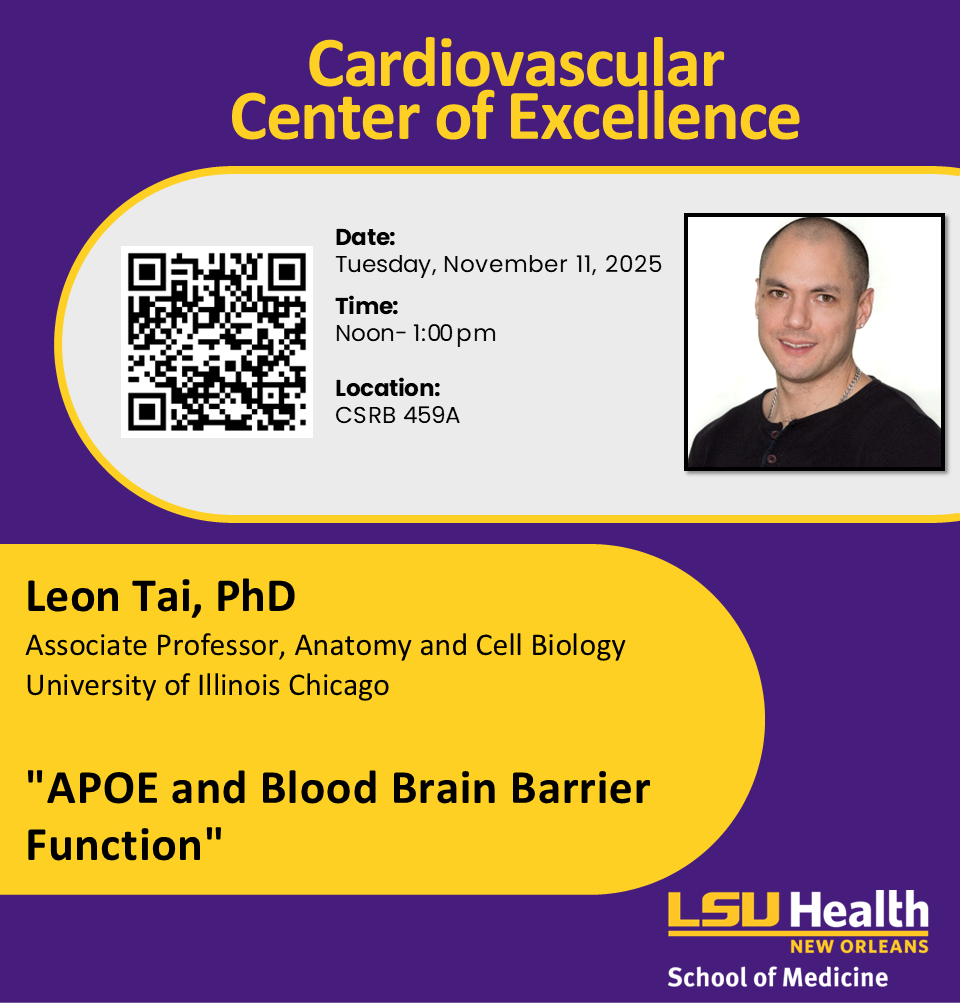 Cardiovascular Center of Excellence

Date:
Tuesday, November 11, 2025

Time:
Noon- 1:00pm

Location:
CSRB 459A

Leon Tai, PhD
Associate Professor, Anatomy and Cell Biology
University of Illinois Chicago

"APOE and Blood Brain Barrier Function"

LSU Health
NEW ORLEANS
School of Medicine